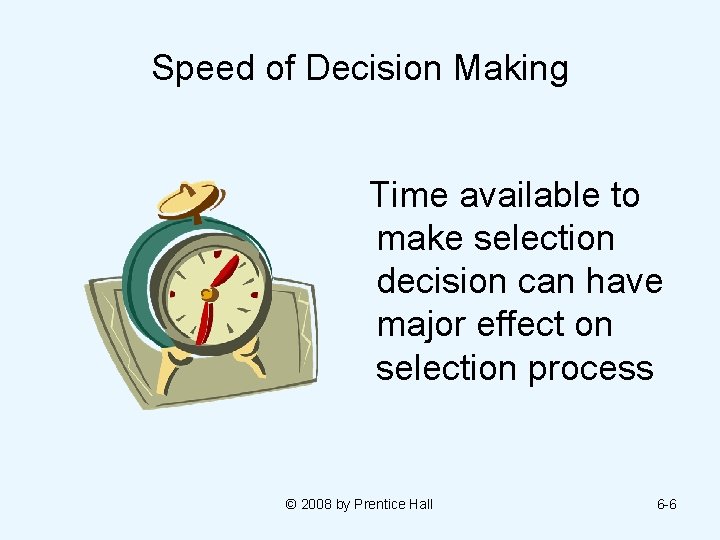 Speed of Decision Making

Time available to make selection decision can have major effect on selection process

© 2008 by Prentice Hall

6-6